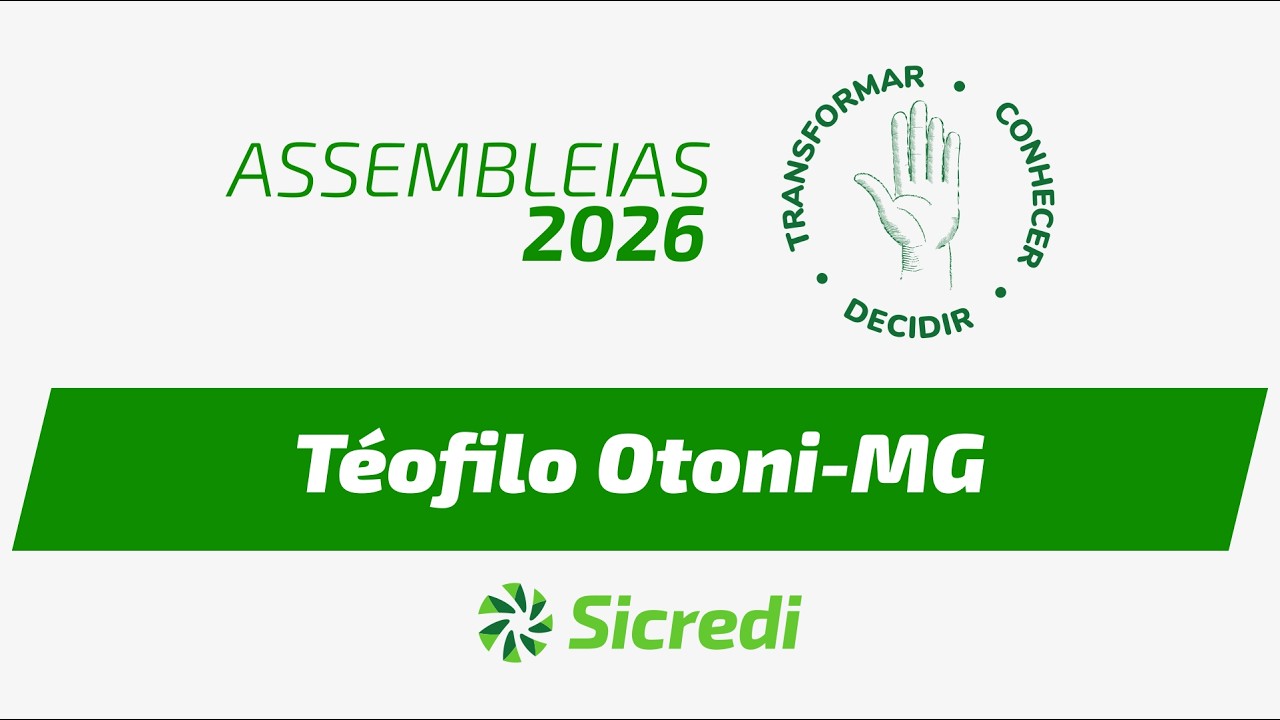 ASSEMBLEIAS
2026

TRANSFORMAR • CONHECER • DECIDIR •

Téofilo Otoni-MG

Sicredi